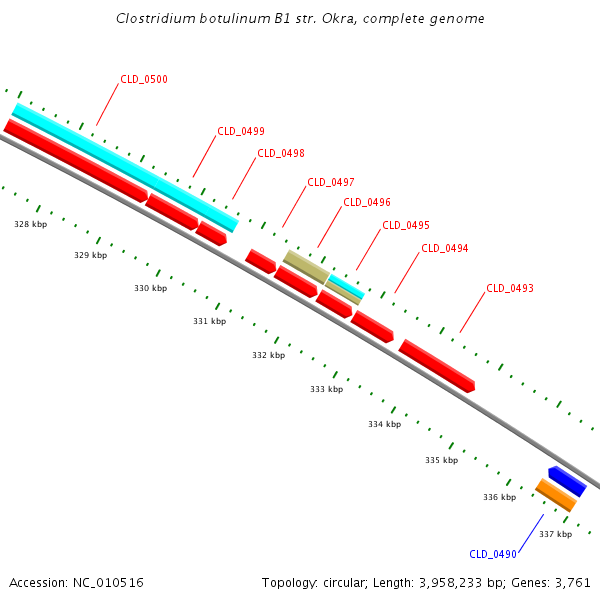 Clostridium botulinum B1 str. Okra, complete genome

CLD_0500
CLD_0499
CLD_0498
CLD_0497
CLD_0496
CLD_0495
CLD_0494
CLD_0493

328 kbp
329 kbp
330 kbp
331 kbp
332 kbp
333 kbp
334 kbp
335 kbp
336 kbp
337 kbp

CLD_0490

Accession: NC_010516

Topology: circular; Length: 3,958,233 bp; Genes: 3,761